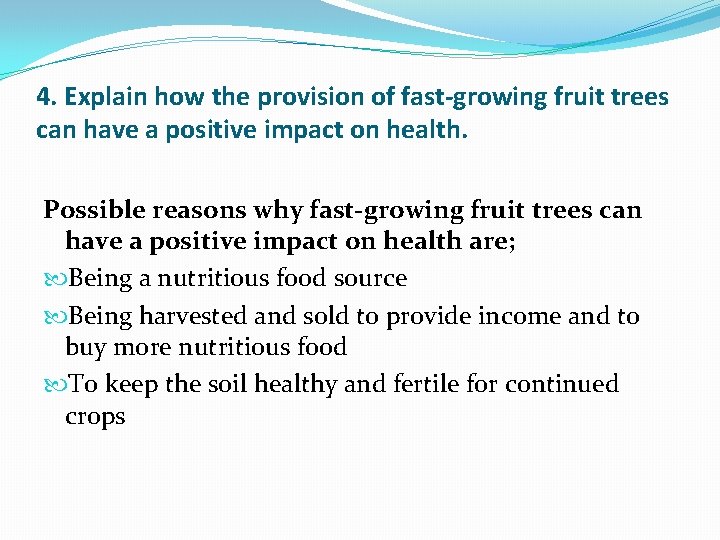 4. Explain how the provision of fast-growing fruit trees can have a positive impact on health.

Possible reasons why fast-growing fruit trees can have a positive impact on health are;

Being a nutritious food source

Being harvested and sold to provide income and to buy more nutritious food

To keep the soil healthy and fertile for continued crops